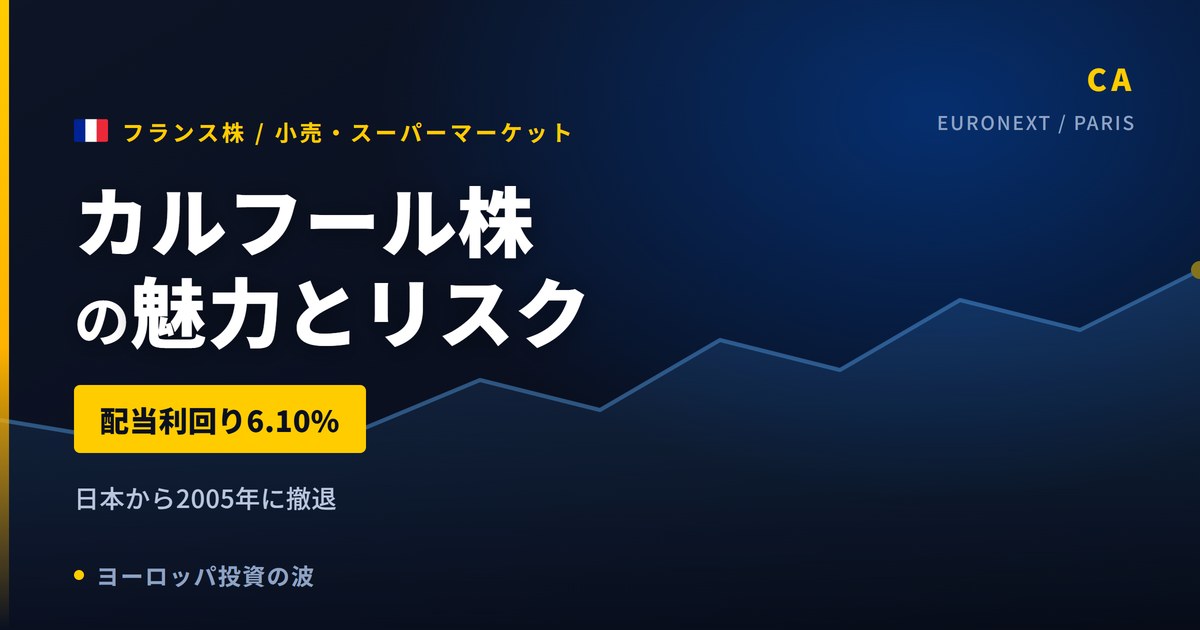 CA
EURONEXT / PARIS

フランス株 / 小売・スーパーマーケット

カルフール株
の魅力とリスク

配当利回り6.10%

日本から2005年に撤退

ヨーロッパ投資の波